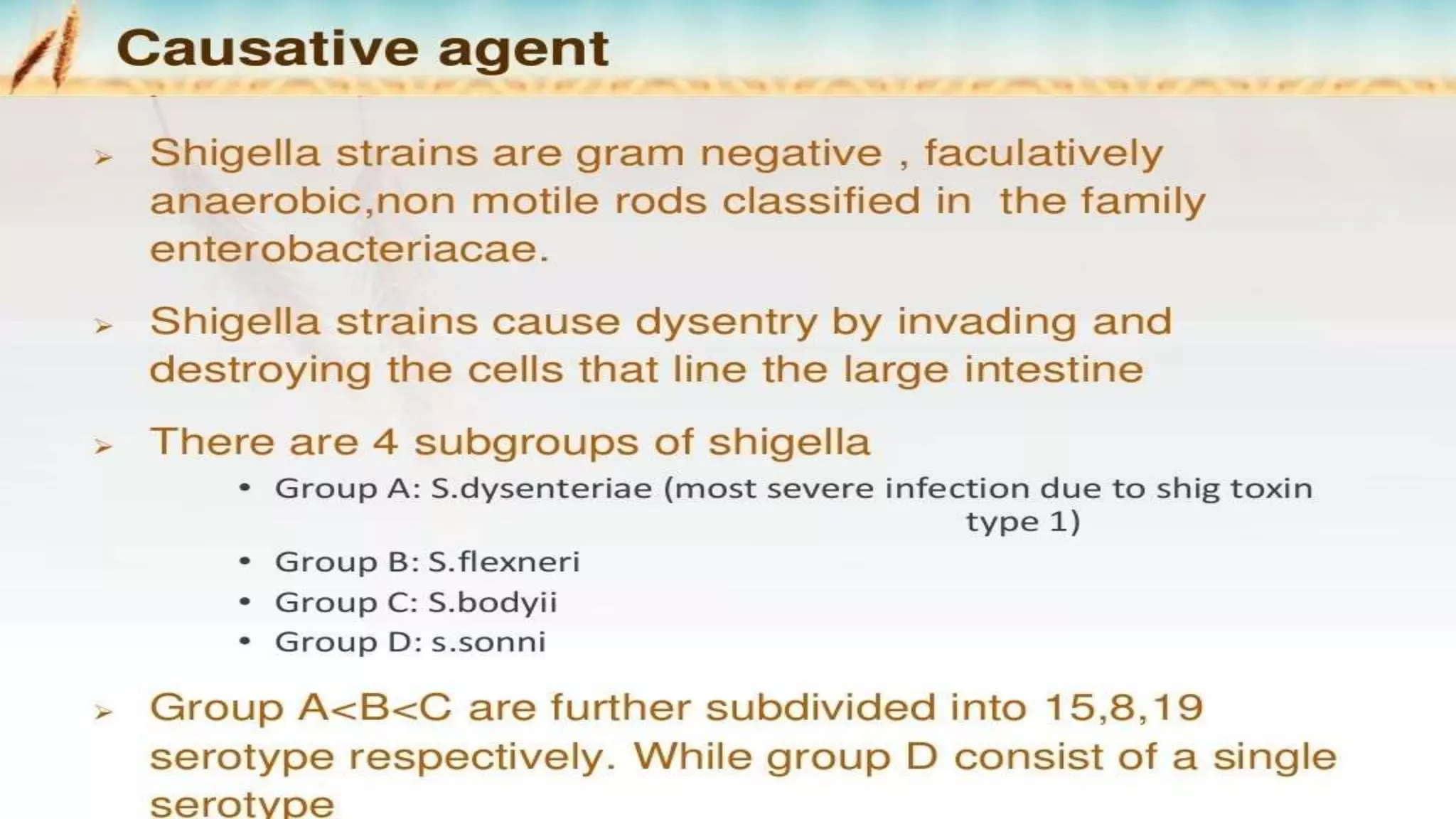 Causative agent

➢ Shigella strains are gram negative , faculatively anaerobic,non motile rods classified in the family enterobacteriacae.

➢ Shigella strains cause dysentry by invading and destroying the cells that line the large intestine

➢ There are 4 subgroups of shigella

• Group A: S.dysenteriae (most severe infection due to shig toxin type 1)
• Group B: S.flexneri
• Group C: S.bodyii
• Group D: s.sonni

➢ Group A<B<C are further subdivided into 15,8,19 serotype respectively. While group D consist of a single serotype